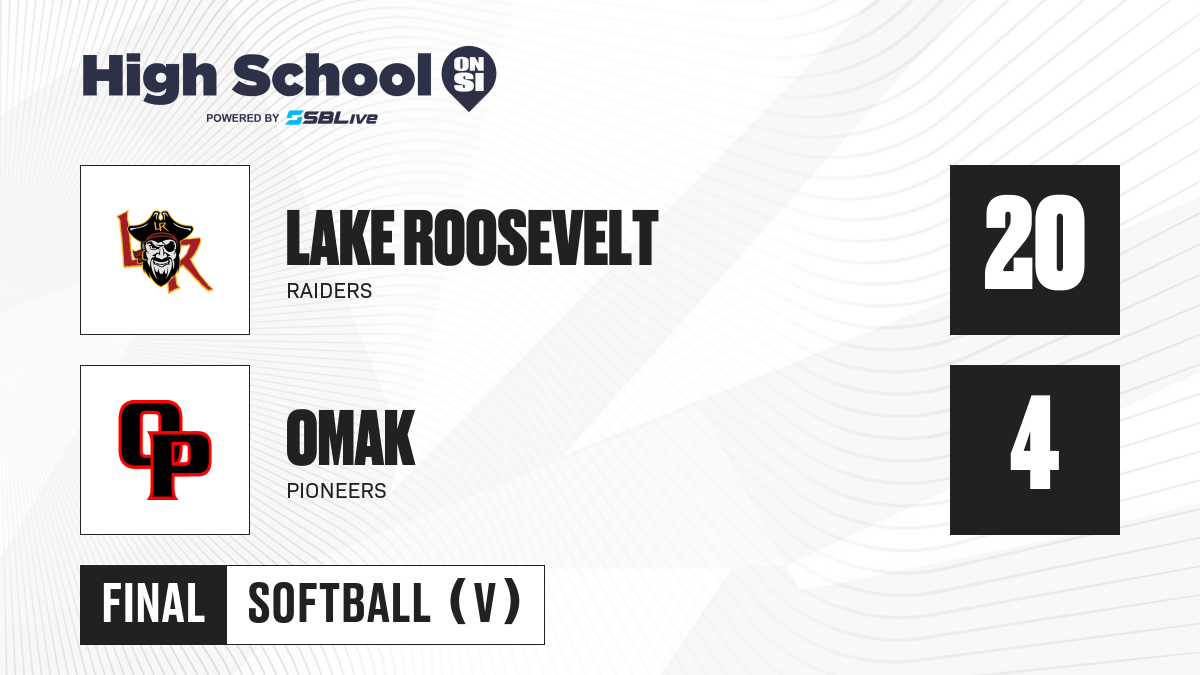 High School ON SI
POWERED BY SBLive

LR

LAKE ROOSEVELT
RAIDERS

20

OP

OMAK
PIONEERS

4

FINAL SOFTBALL (V)